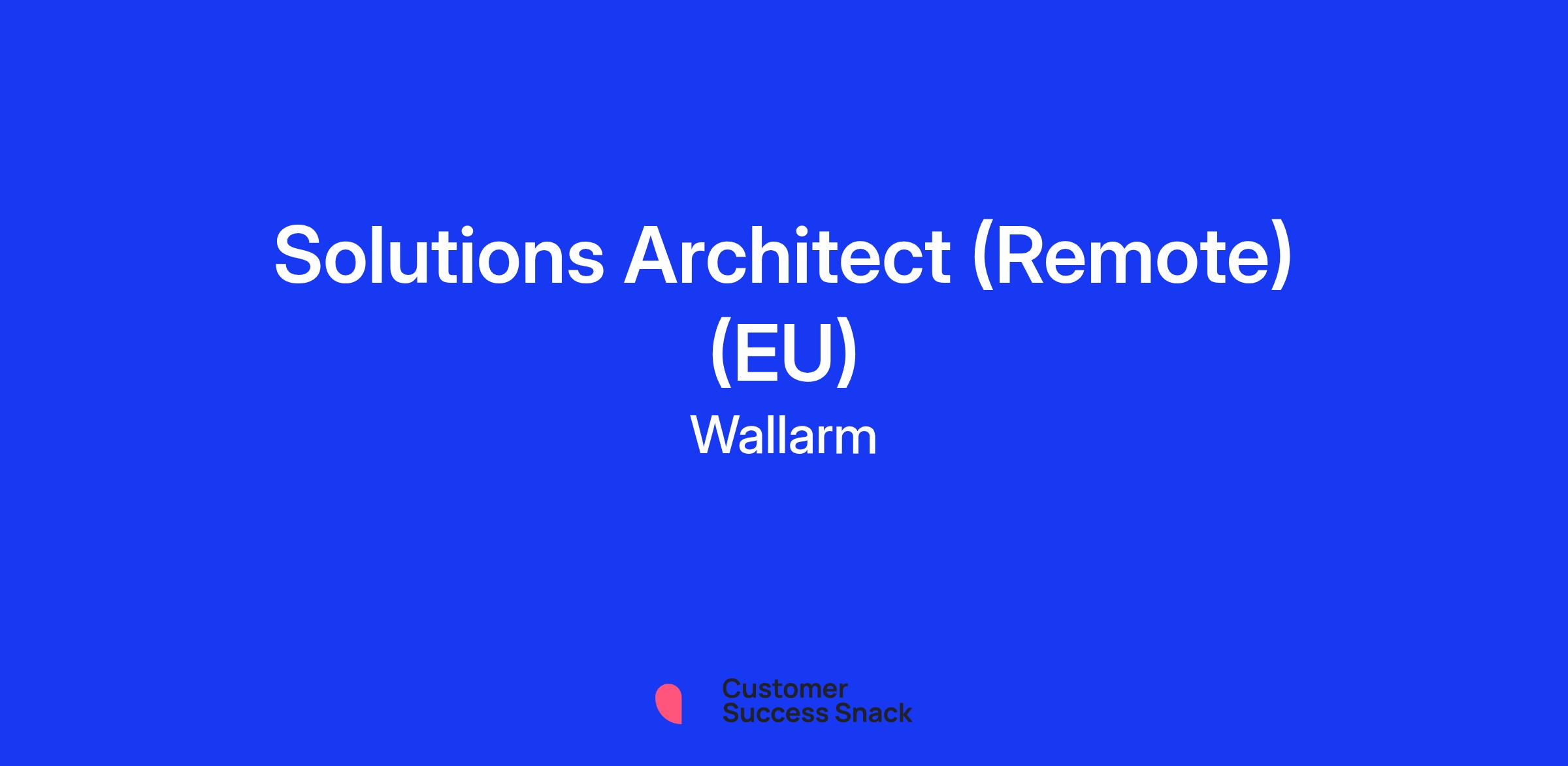 Solutions Architect (Remote) (EU)

Wallarm

Customer
Success Snack